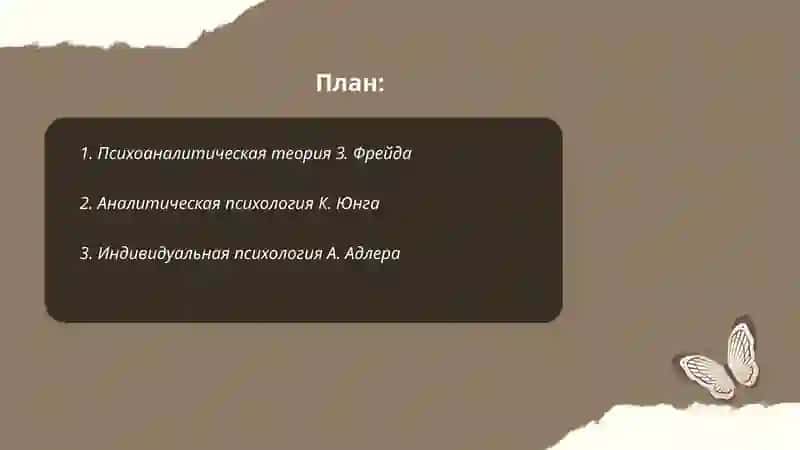 План:

1. Психоаналитическая теория З. Фрейда

2. Аналитическая психология К. Юнга

3. Индивидуальная психология А. Адлера